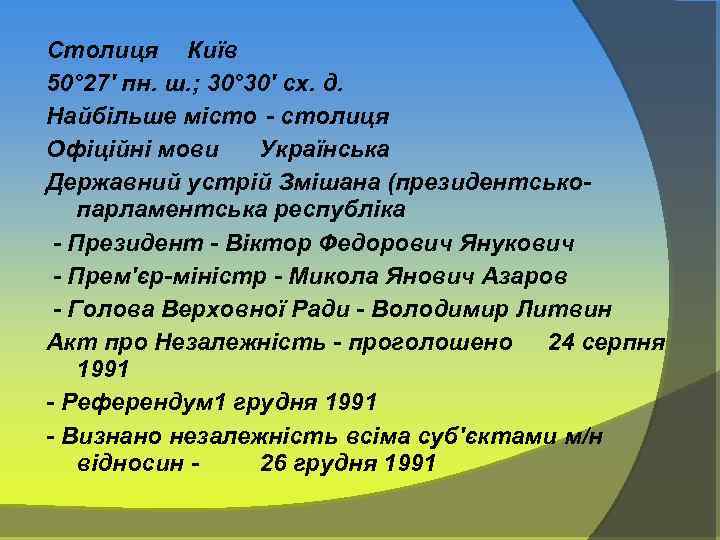 Столиця Київ
50°27' пн. ш.; 30°30' сх. д.
Найбільше місто - столиця
Офіційні мови Українська
Державний устрій Змішана (президентсько-парламентська республіка
- Президент - Віктор Федорович Янукович
- Прем'єр-міністр - Микола Янович Азаров
- Голова Верховної Ради - Володимир Литвин
Акт про Незалежність - проголошено 24 серпня 1991
- Референдум1 грудня 1991
- Визнано незалежність всіма суб'єктами м/н відносин - 26 грудня 1991